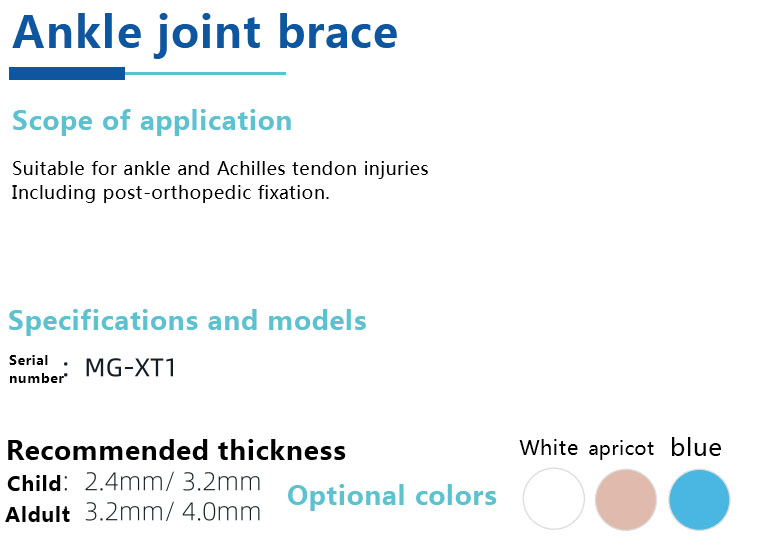 Ankle joint brace

Scope of application

Suitable for ankle and Achilles tendon injuries
Including post-orthopedic fixation.

Specifications and models

Serial number: MG-XT1

Recommended thickness
Child: 2.4mm/ 3.2mm
Aldult 3.2mm/ 4.0mm

Optional colors

White apricot blue